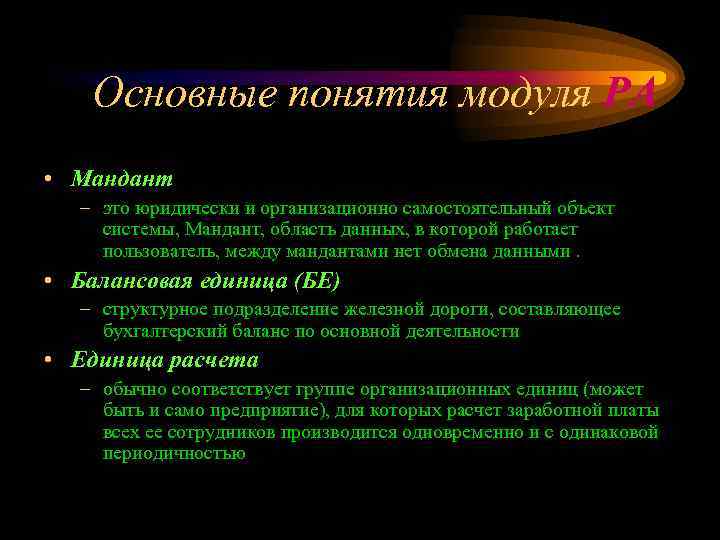 Основные понятия модуля PA

• Мандант
– это юридически и организационно самостоятельный объект системы, Мандант, область данных, в которой работает пользователь, между мандантами нет обмена данными .

• Балансовая единица (БЕ)
– структурное подразделение железной дороги, составляющее бухгалтерский баланс по основной деятельности

• Единица расчета
– обычно соответствует группе организационных единиц (может быть и само предприятие), для которых расчет заработной платы всех ее сотрудников производится одновременно и с одинаковой периодичностью